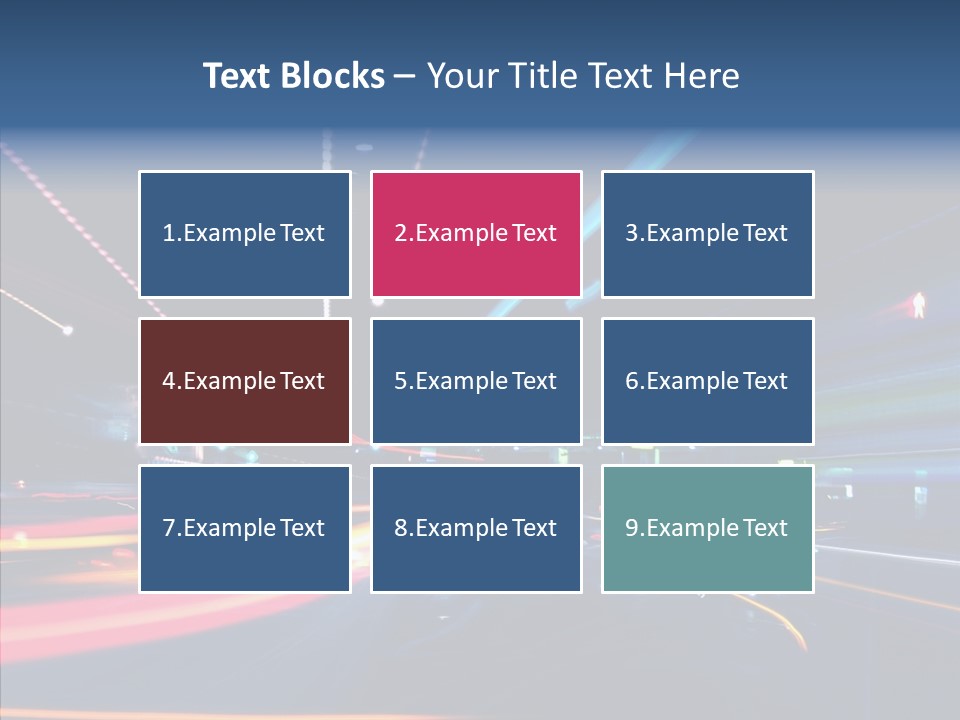 Text Blocks – Your Title Text Here

1.Example Text

2.Example Text

3.Example Text

4.Example Text

5.Example Text

6.Example Text

7.Example Text

8.Example Text

9.Example Text